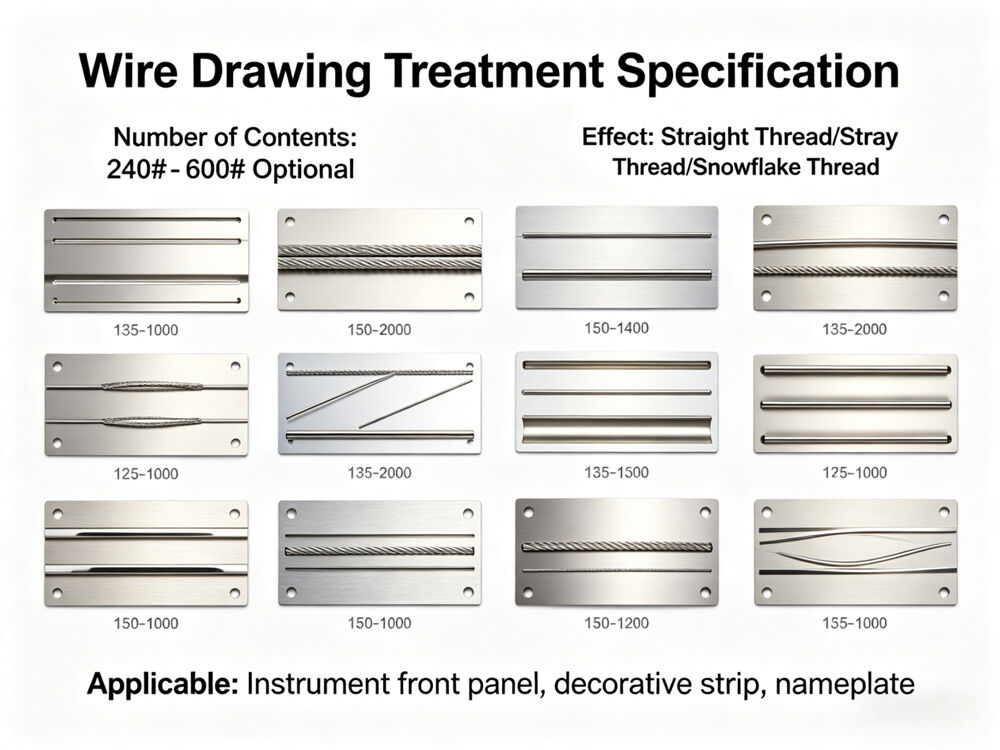 Wire Drawing Treatment Specification

Number of Contents:
240# - 600# Optional

Effect: Straight Thread/Stray Thread/Snowflake Thread

135-1000

150-2000

150-1400

135-2000

125-1000

135-2000

135-1500

125-1000

150-1000

150-1000

150-1200

155-1000

Applicable: Instrument front panel, decorative strip, nameplate